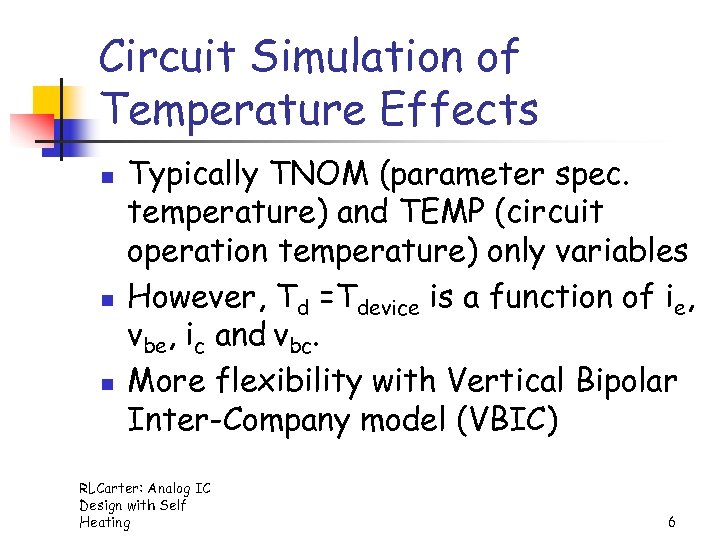 Circuit Simulation of Temperature Effects

- Typically TNOM (parameter spec. temperature) and TEMP (circuit operation temperature) only variables
- However, $T_d = T_{device}$ is a function of $i_e$, $v_{be}$, $i_c$ and $v_{bc}$.
- More flexibility with Vertical Bipolar Inter-Company model (VBIC)

RLCarter: Analog IC Design with Self Heating

6